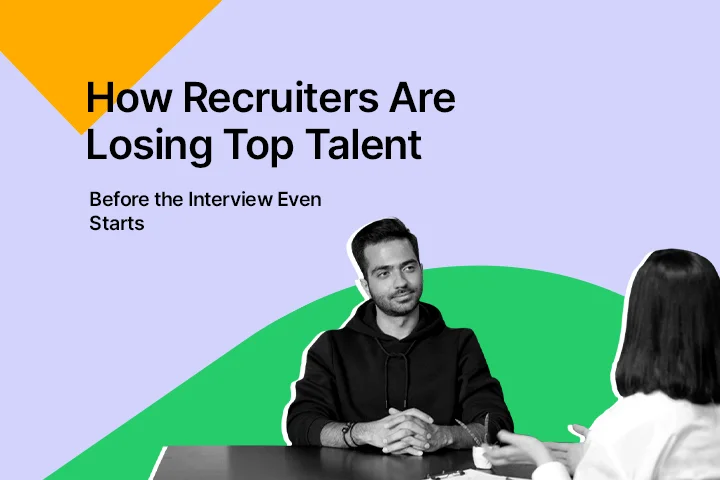 How Recruiters Are Losing Top Talent

Before the Interview Even Starts